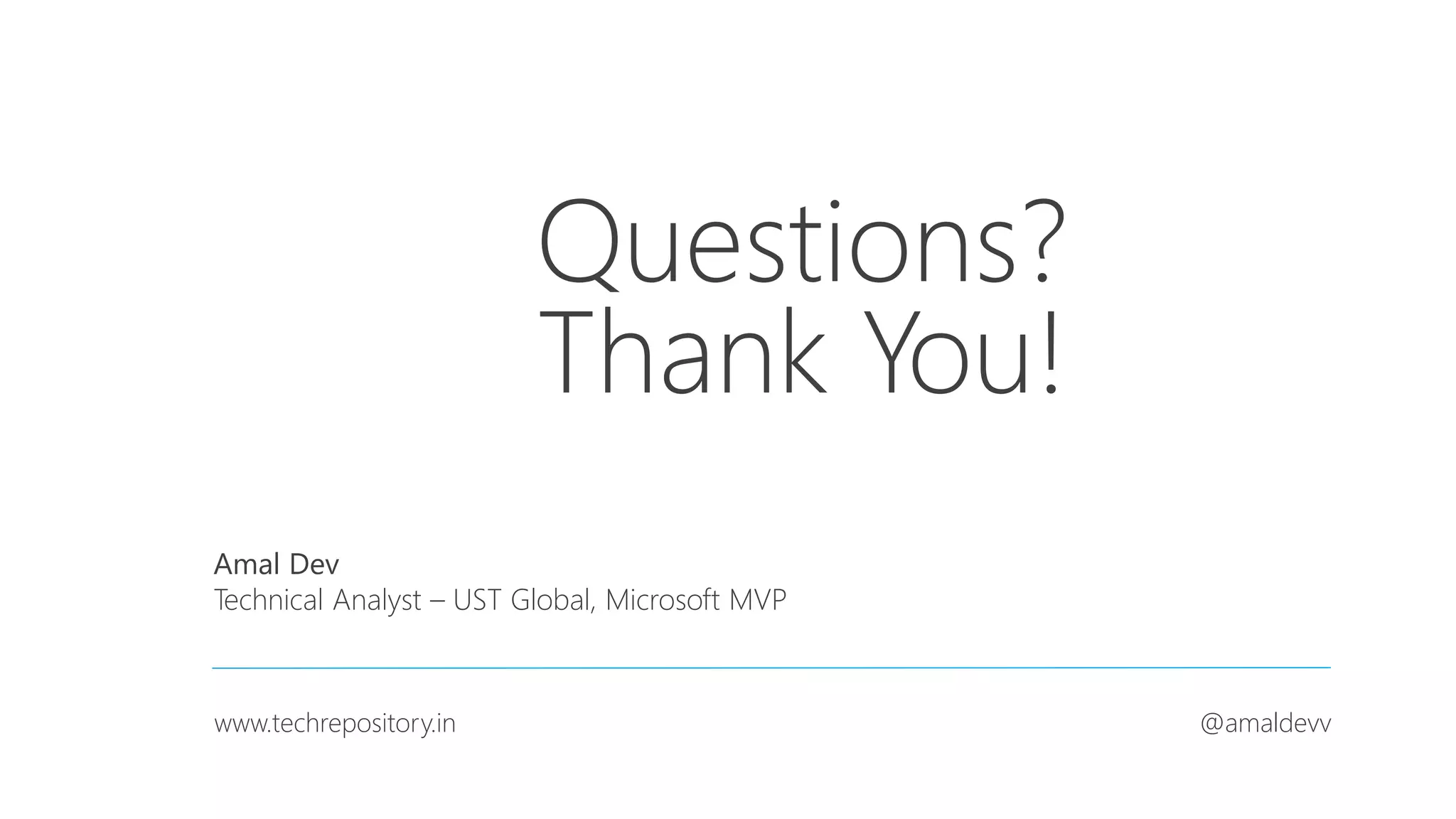 Questions?
Thank You!

Amal Dev
Technical Analyst – UST Global, Microsoft MVP

www.techrepository.in

@amaldevv